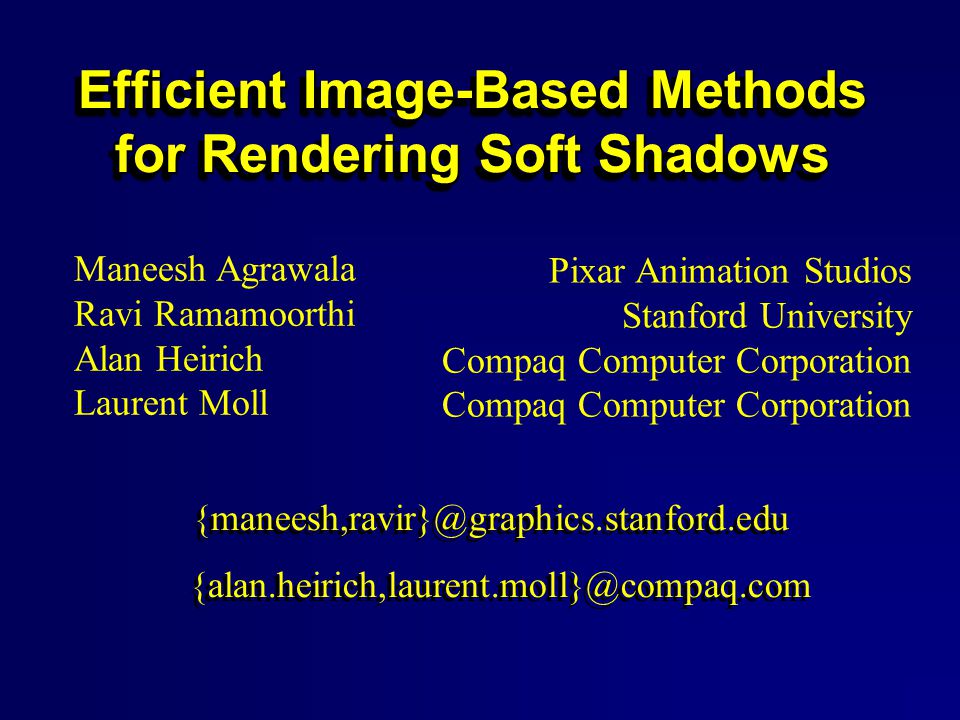 Efficient Image-Based Methods for Rendering Soft Shadows

Maneesh Agrawala
Ravi Ramamoorthi
Alan Heirich
Laurent Moll

Pixar Animation Studios
Stanford University
Compaq Computer Corporation
Compaq Computer Corporation

{maneesh,ravir}@graphics.stanford.edu

{alan.heirich,laurent.moll}@compaq.com